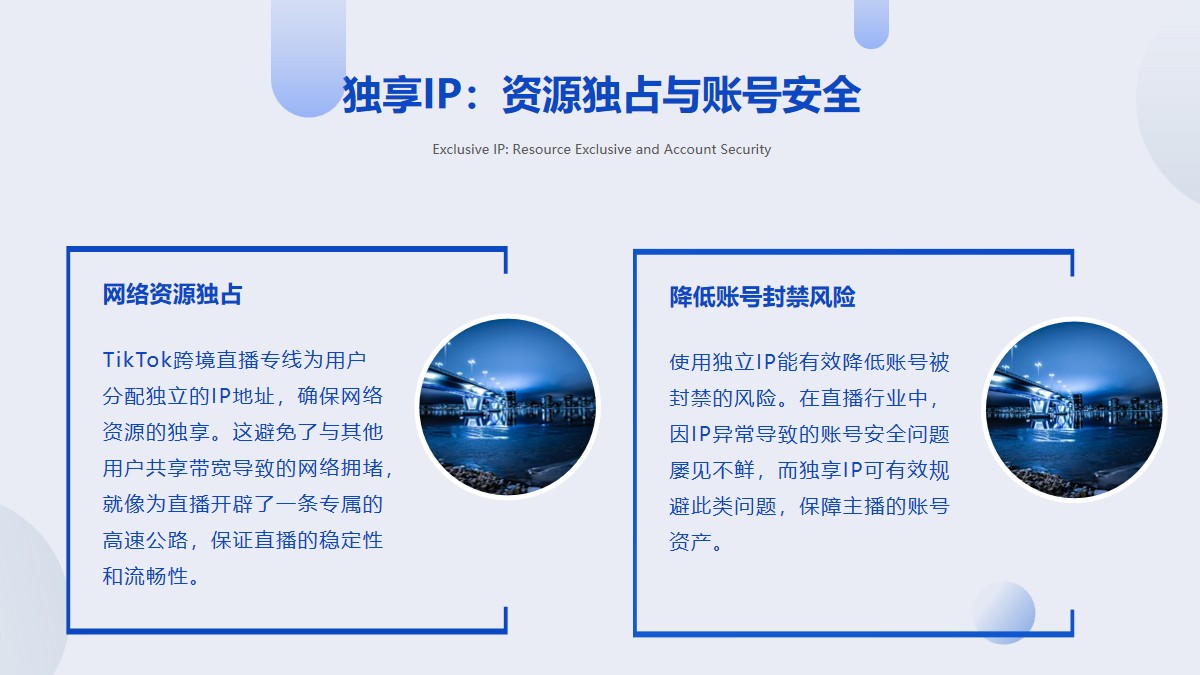 独享IP：资源独占与账号安全

Exclusive IP: Resource Exclusive and Account Security

网络资源独占

TikTok跨境直播专线为用户分配独立的IP地址，确保网络资源的独享。这避免了与其他用户共享带宽导致的网络拥堵，就像为直播开辟了一条专属的高速公路，保证直播的稳定性和流畅性。

降低账号封禁风险

使用独立IP能有效降低账号被封禁的风险。在直播行业中，因IP异常导致的账号安全问题屡见不鲜，而独享IP可有效规避此类问题，保障主播的账号资产。